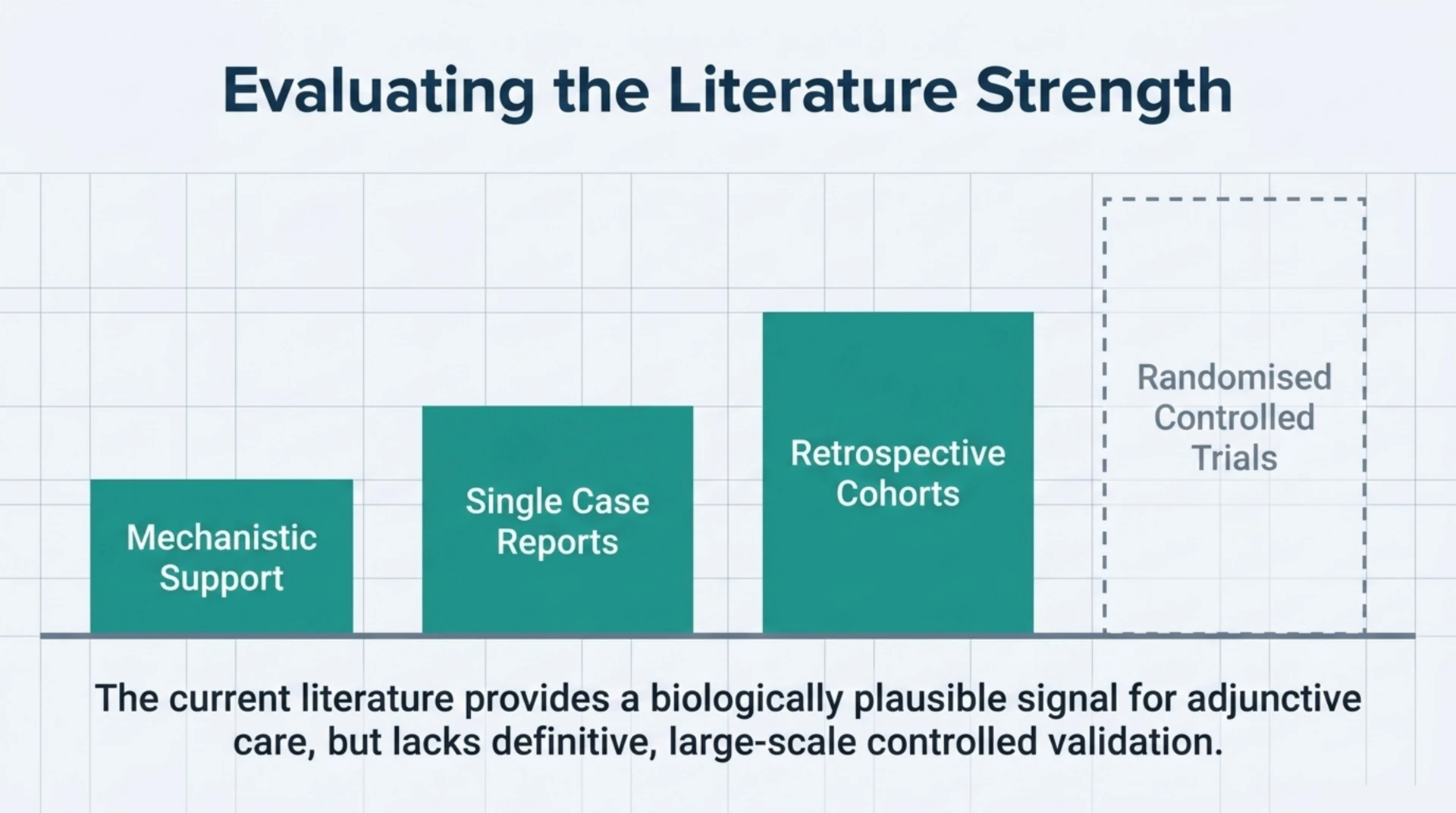 Evaluating the Literature Strength

Mechanistic Support

Single Case Reports

Retrospective Cohorts

Randomised Controlled Trials

The current literature provides a biologically plausible signal for adjunctive care, but lacks definitive, large-scale controlled validation.